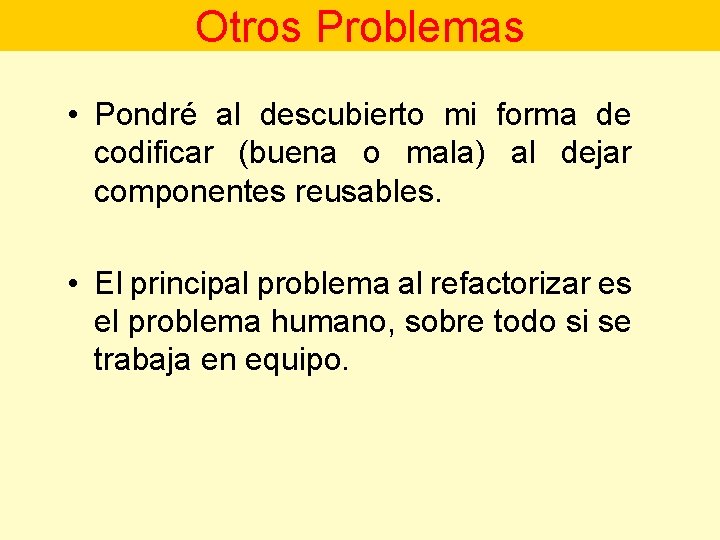 Otros Problemas

• Pondré al descubierto mi forma de codificar (buena o mala) al dejar componentes reusables.

• El principal problema al refactorizar es el problema humano, sobre todo si se trabaja en equipo.